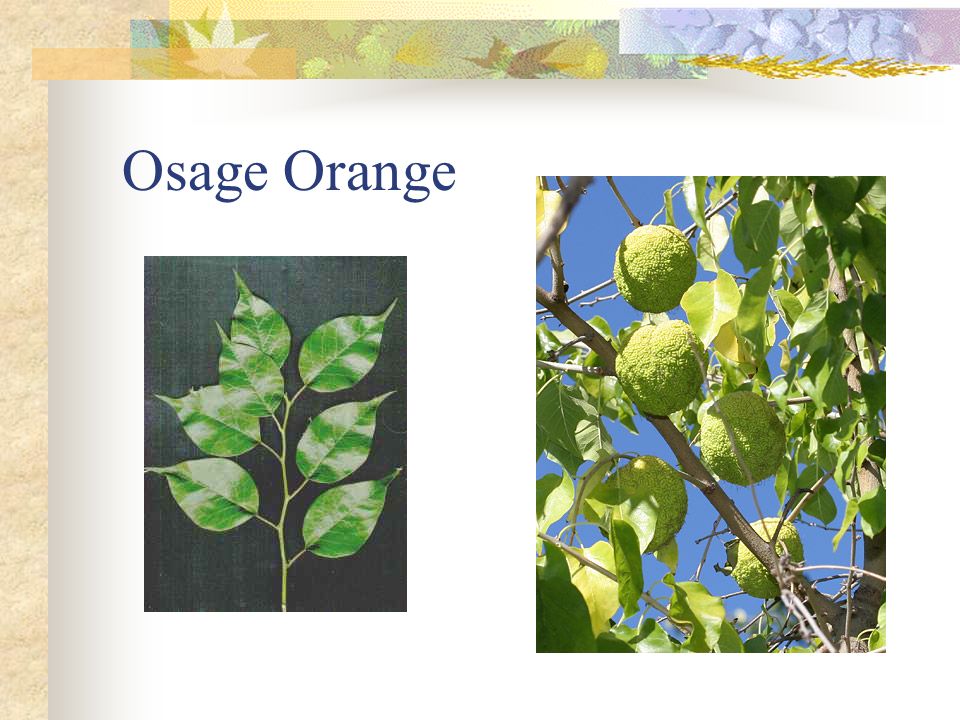 Osage Orange